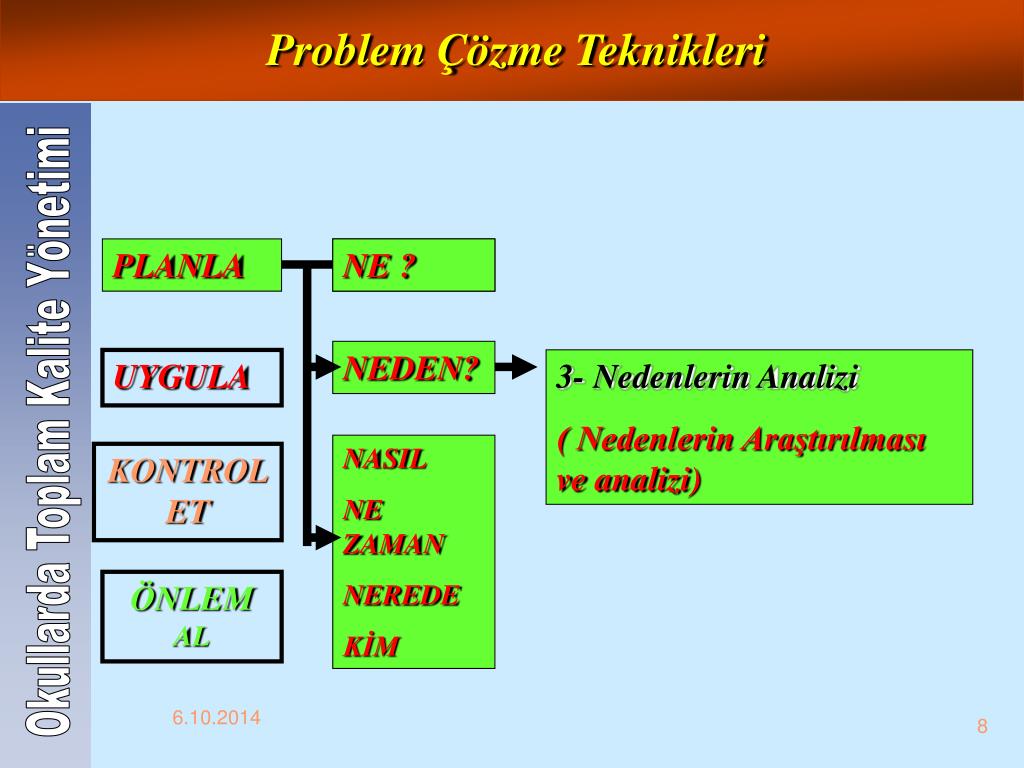 Problem Çözme Teknikleri

Okullarda Toplam Kalite Yönetimi

PLANLA

UYGULA

KONTROL ET

ÖNLEM AL

NE ?

NEDEN?

NASIL

NE ZAMAN

NEREDE

KİM

3- Nedenlerin Analizi

( Nedenlerin Araştırılması ve analizi)

6.10.2014

8